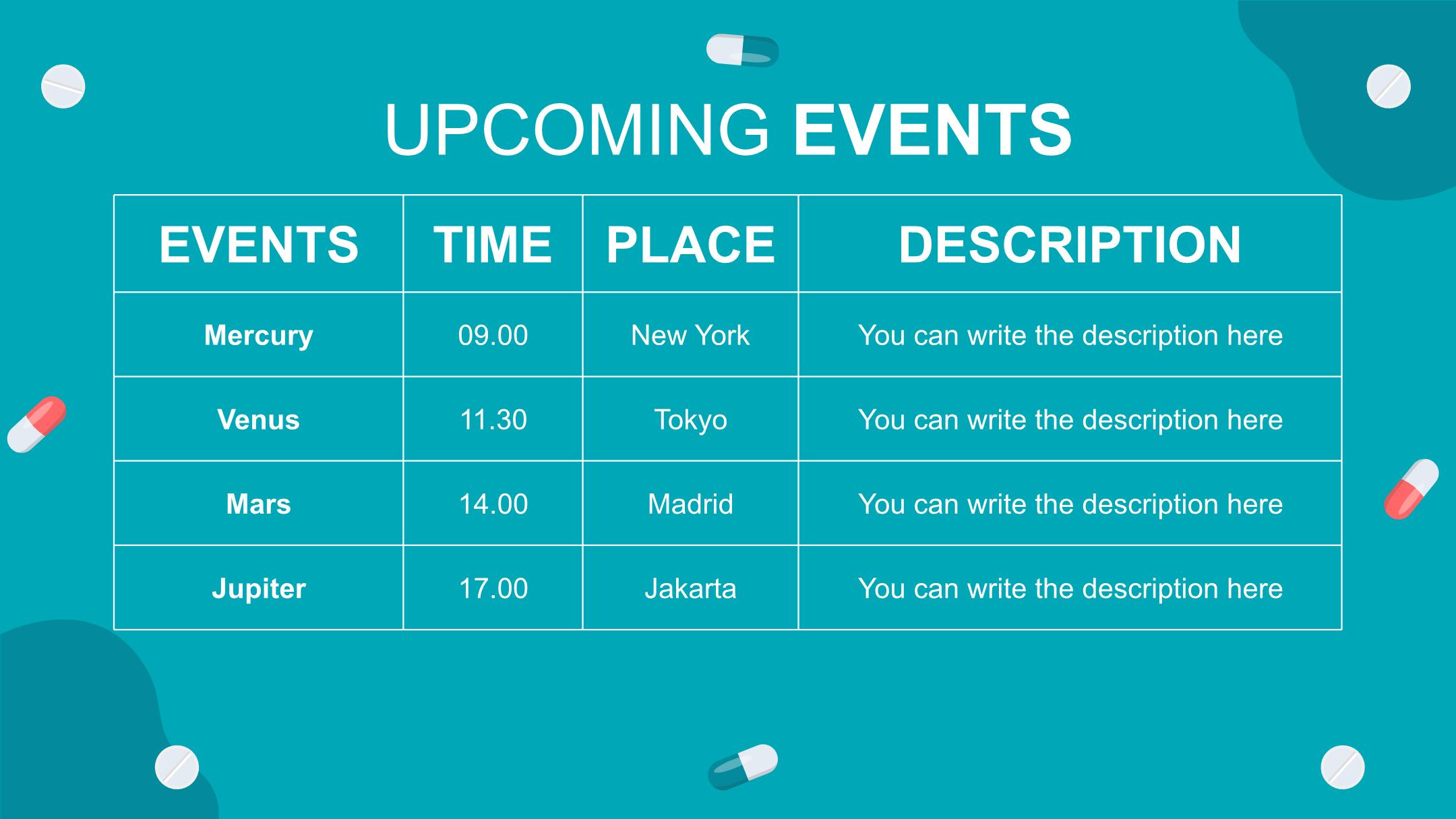 UPCOMING EVENTS

| EVENTS | TIME | PLACE | DESCRIPTION |
|---|---|---|---|
| Mercury | 09.00 | New York | You can write the description here |
| Venus | 11.30 | Tokyo | You can write the description here |
| Mars | 14.00 | Madrid | You can write the description here |
| Jupiter | 17.00 | Jakarta | You can write the description here |